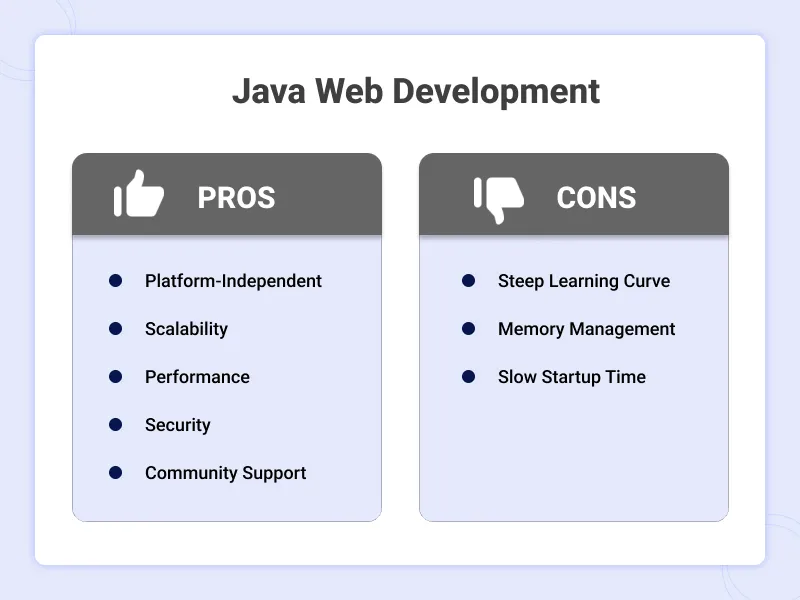 Java Web Development

PROS

- Platform-Independent
- Scalability
- Performance
- Security
- Community Support

CONS

- Steep Learning Curve
- Memory Management
- Slow Startup Time